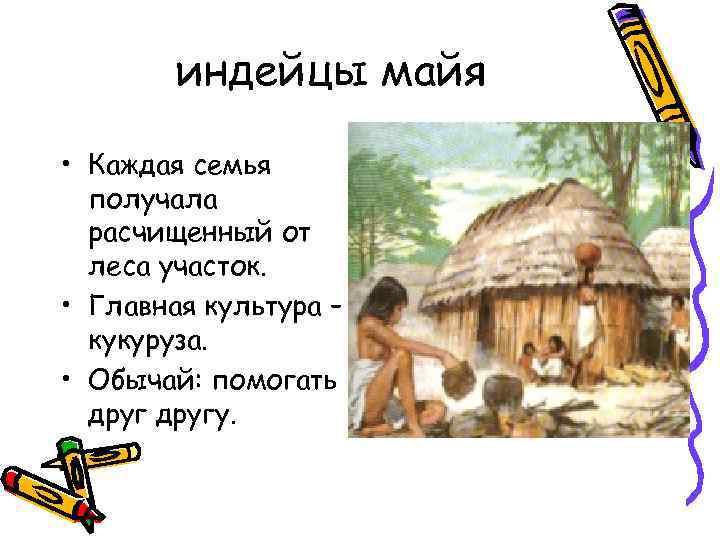 индейцы майя

• Каждая семья получала расчищенный от леса участок.
• Главная культура – кукуруза.
• Обычай: помогать друг другу.